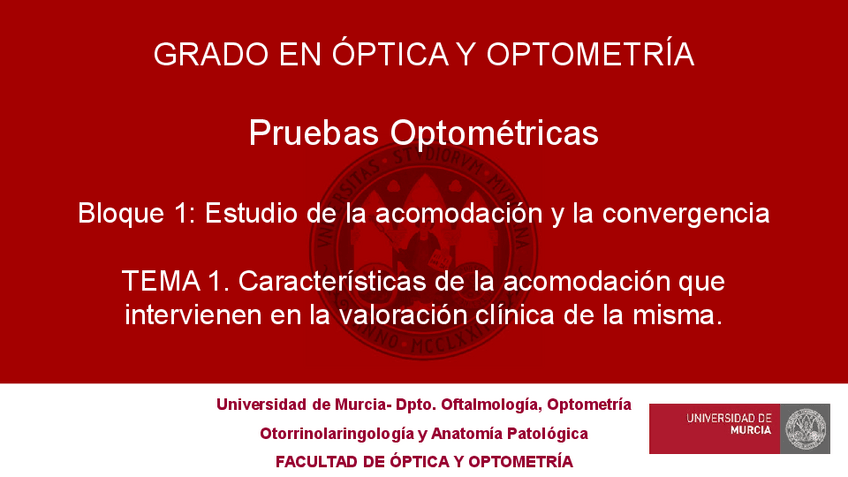 GRADO EN ÓPTICA Y OPTOMETRÍA

Pruebas Optométricas

Bloque 1: Estudio de la acomodación y la convergencia

TEMA 1. Características de la acomodación que intervienen en la valoración clínica de la misma.

Universidad de Murcia- Dpto. Oftalmología, Optometría Otorrinolaringología y Anatomía Patológica
FACULTAD DE ÓPTICA Y OPTOMETRÍA

UNIVERSIDAD DE MURCIA